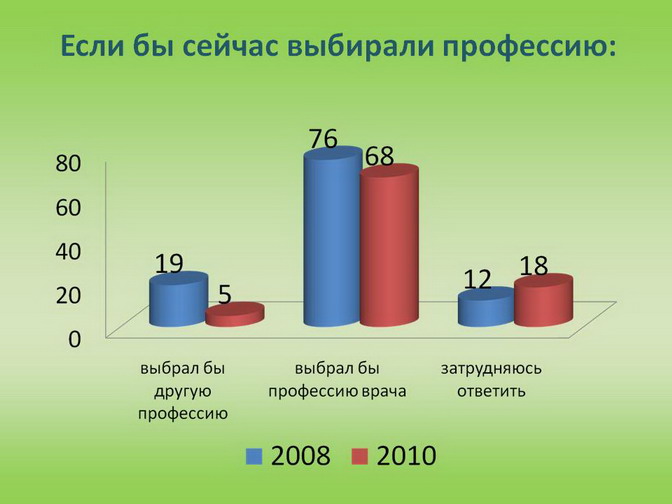 Если бы сейчас выбирали профессию:

80
60
40
20
0

19
5
76
68
12
18

выбрал бы другую профессию

выбрал бы профессию врача

затрудняюсь ответить

2008
2010